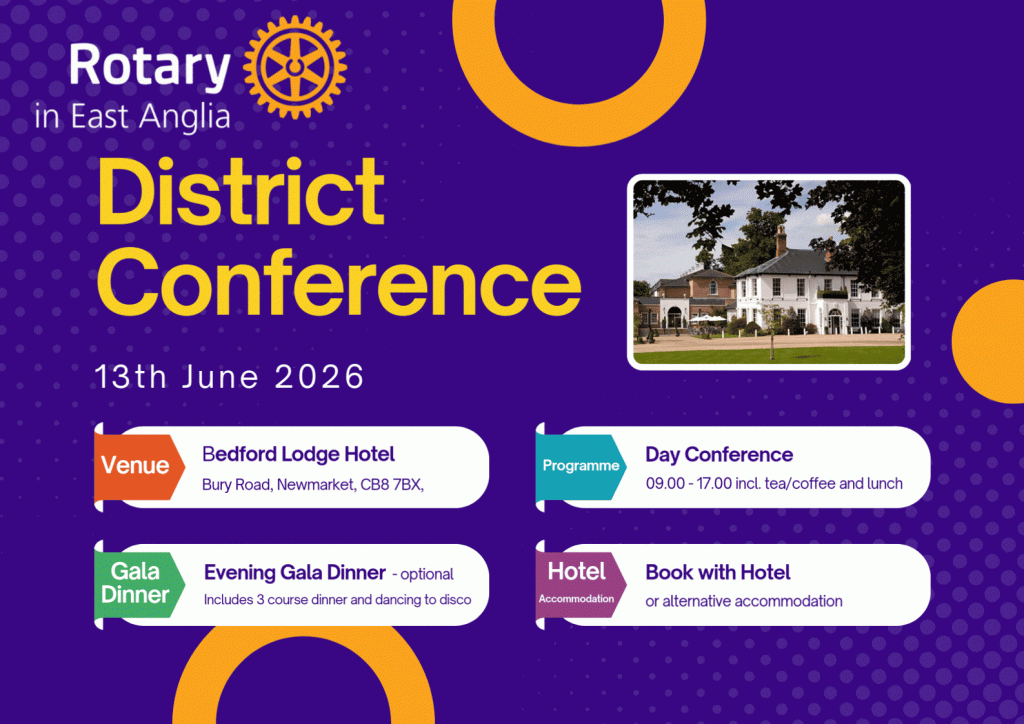 Rotary
in East Anglia

District Conference

13th June 2026

Venue
Bedford Lodge Hotel
Bury Road, Newmarket, CB8 7BX,

Programme
Day Conference
09.00 - 17.00 incl. tea/coffee and lunch

Gala Dinner
Evening Gala Dinner - optional
Includes 3 course dinner and dancing to disco

Hotel
Accommodation
Book with Hotel
or alternative accommodation